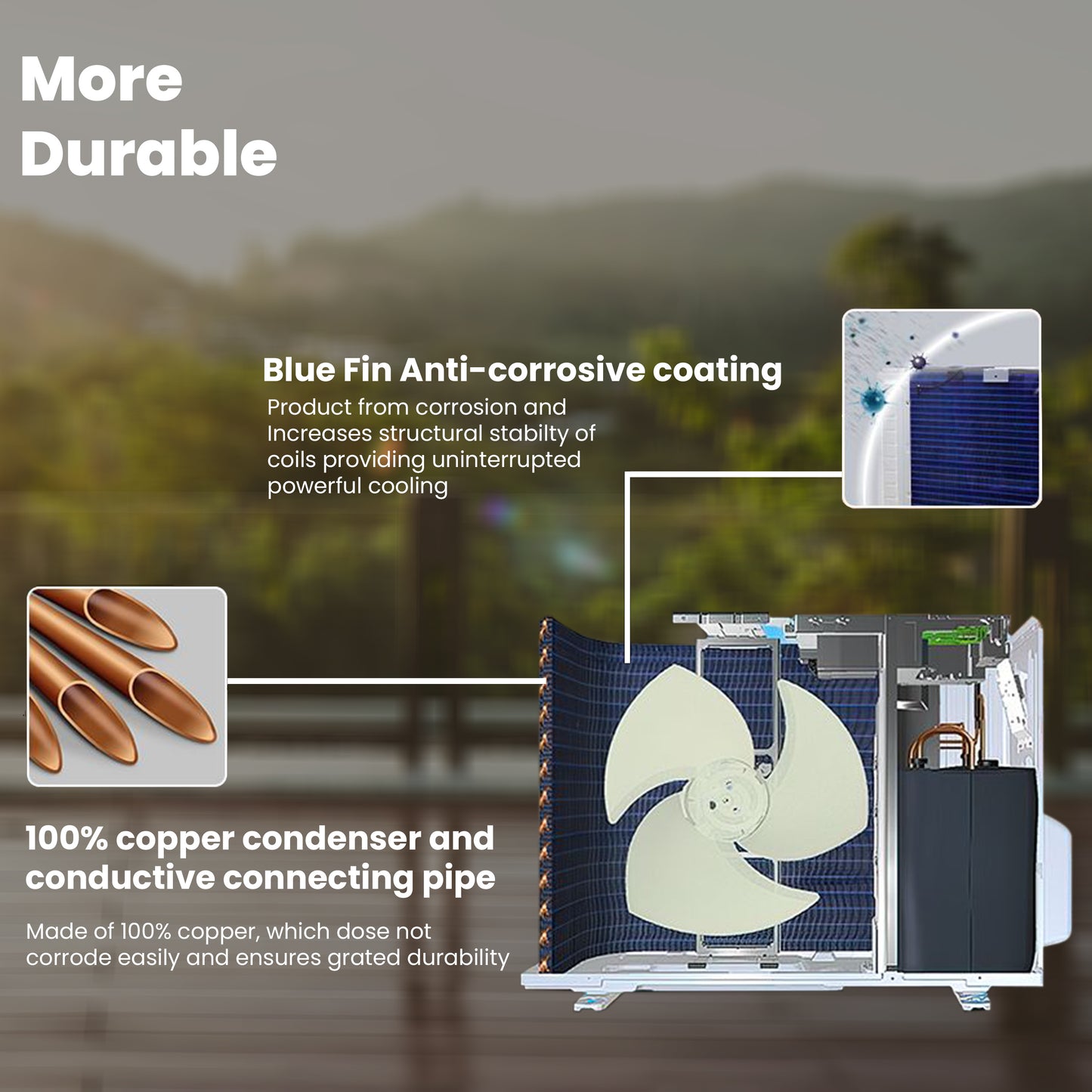 More Durable

Blue Fin Anti-corrosive coating

Product from corrosion and Increases structural stabilty of coils providing uninterrupted powerful cooling

100% copper condenser and conductive connecting pipe

Made of 100% copper, which dose not corrode easily and ensures grated durability